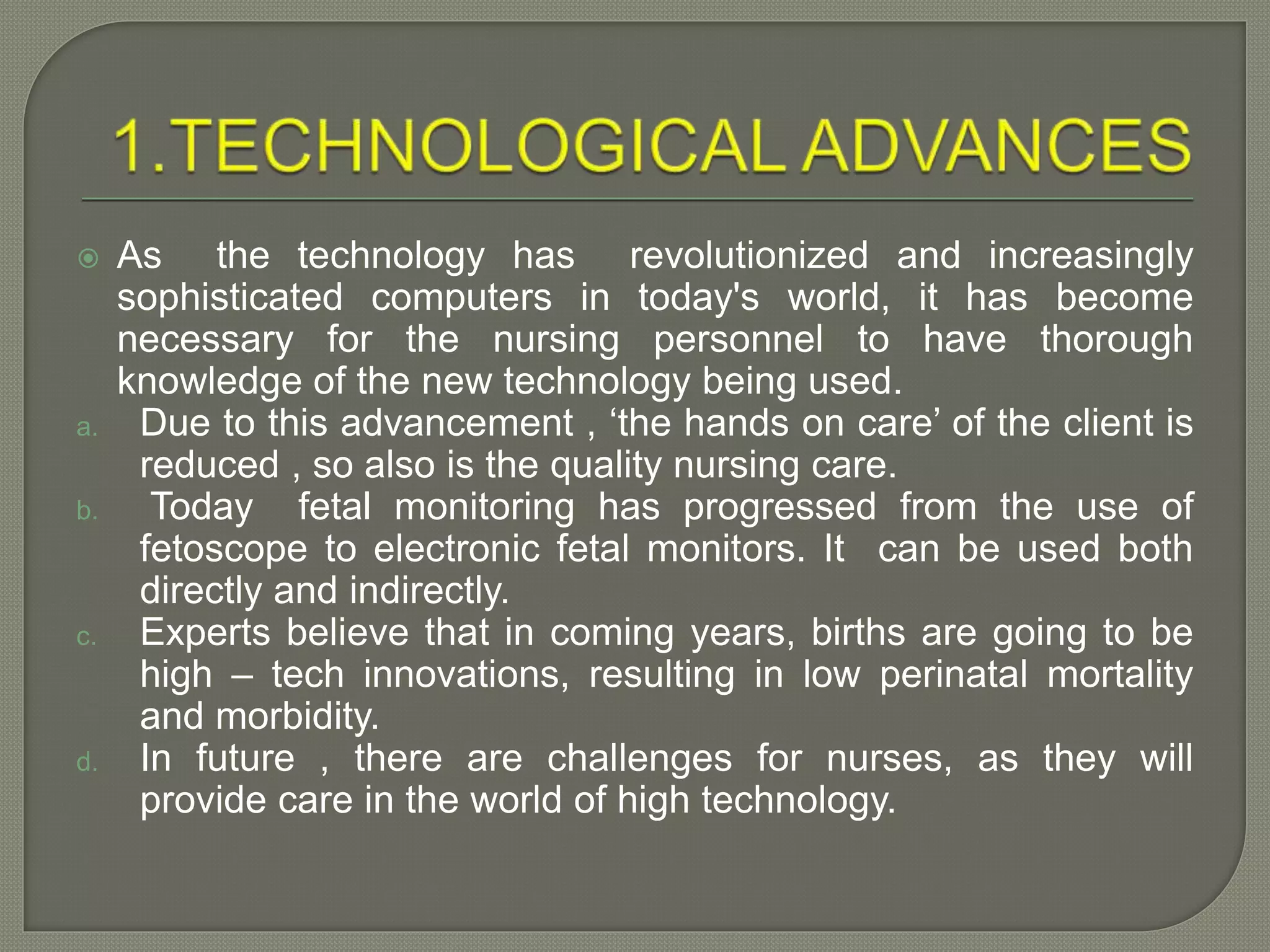 1.TECHNOLOGICAL ADVANCES

As the technology has revolutionized and increasingly sophisticated computers in today's world, it has become necessary for the nursing personnel to have thorough knowledge of the new technology being used.

a. Due to this advancement , ‘the hands on care’ of the client is reduced , so also is the quality nursing care.

b. Today fetal monitoring has progressed from the use of fetoscope to electronic fetal monitors. It can be used both directly and indirectly.

c. Experts believe that in coming years, births are going to be high – tech innovations, resulting in low perinatal mortality and morbidity.

d. In future , there are challenges for nurses, as they will provide care in the world of high technology.